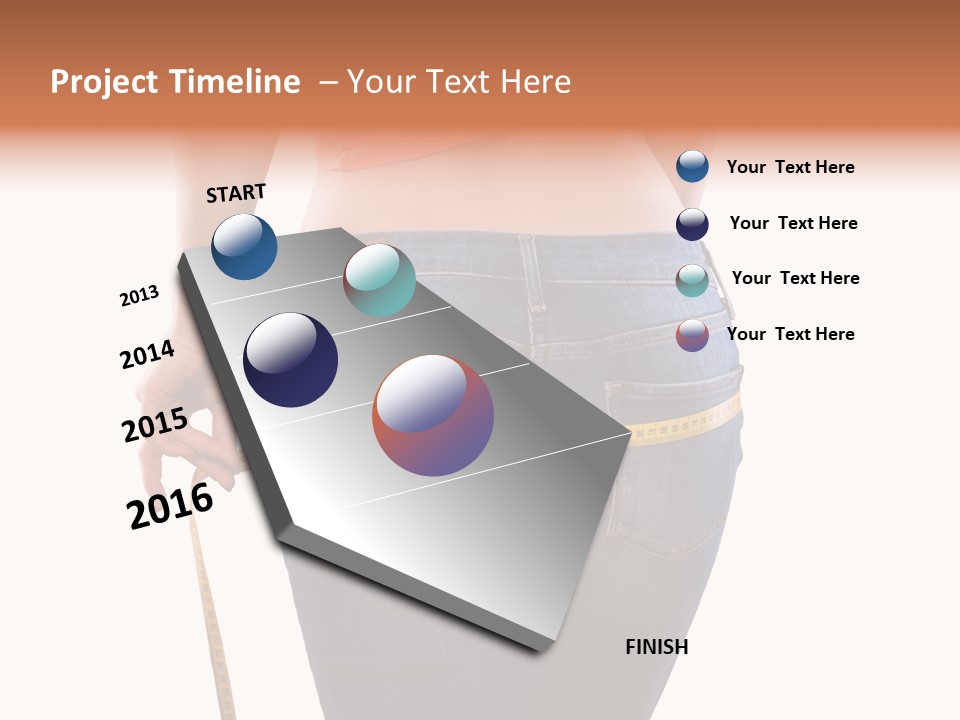 Project Timeline – Your Text Here

START

2013

2014

2015

2016

FINISH

Your Text Here

Your Text Here

Your Text Here

Your Text Here